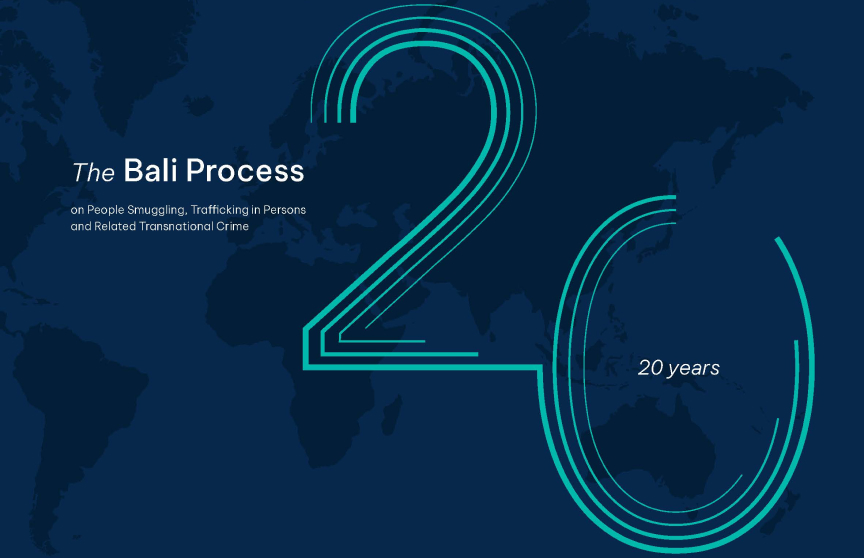 The Bali Process

on People Smuggling, Trafficking in Persons and Related Transnational Crime

20

20 years